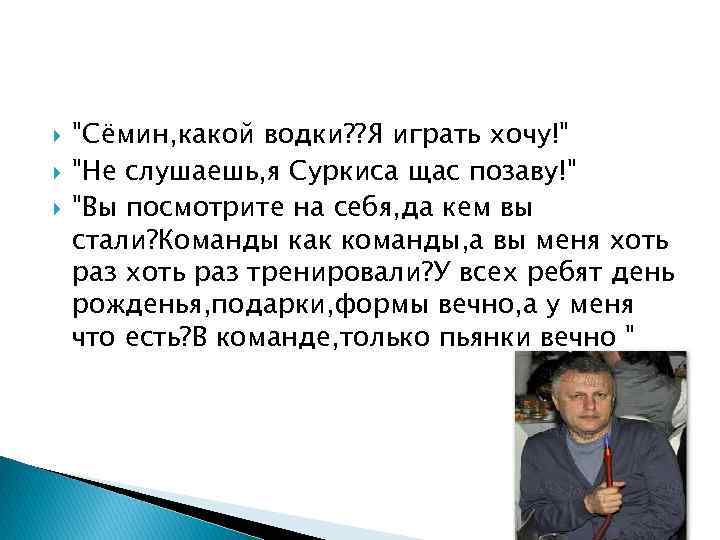 "Сёмин,какой водки??Я играть хочу!"

"Не слушаешь,я Суркиса щас позаву!"

"Вы посмотрите на себя,да кем вы стали?Команды как команды,а вы меня хоть раз хоть раз тренировали?У всех ребят день рожденья,подарки,формы вечно,а у меня что есть?В команде,только пьянки вечно "